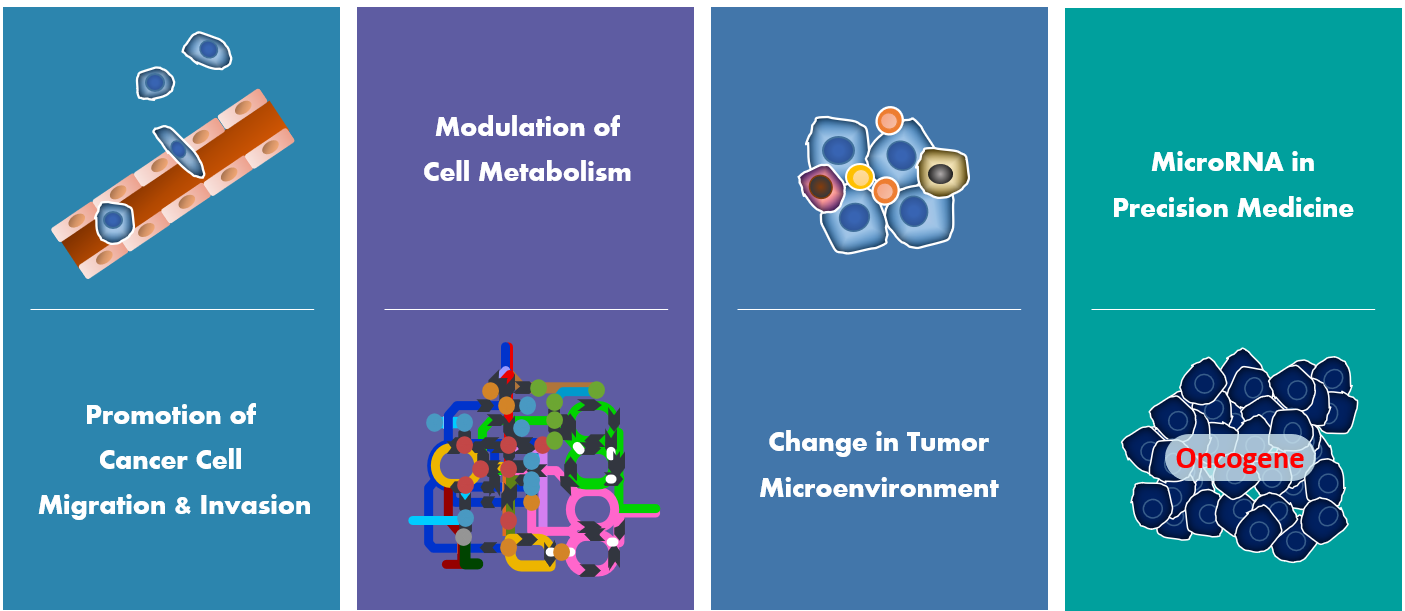 Promotion of Cancer Cell Migration & Invasion

Modulation of Cell Metabolism

Change in Tumor Microenvironment

MicroRNA in Precision Medicine

Oncogene